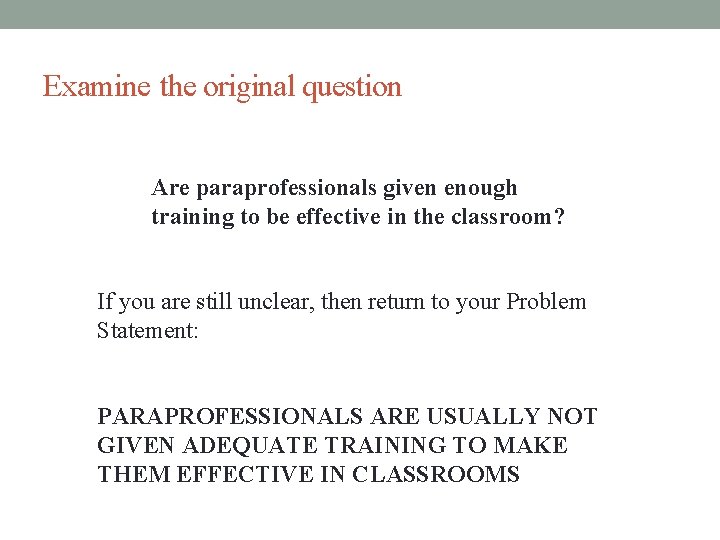 Examine the original question

Are paraprofessionals given enough training to be effective in the classroom?

If you are still unclear, then return to your Problem Statement:

PARAPROFESSIONALS ARE USUALLY NOT GIVEN ADEQUATE TRAINING TO MAKE THEM EFFECTIVE IN CLASSROOMS